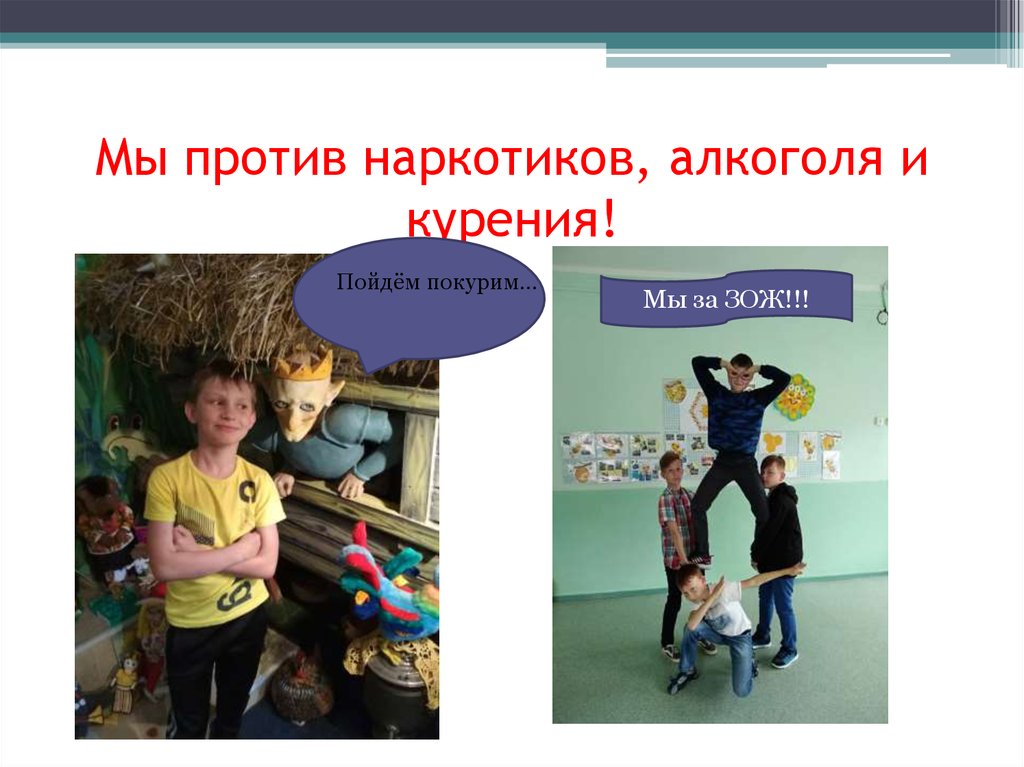 Мы против наркотиков, алкоголя и курения!

Пойдём покурим...

Мы за ЗОЖ!!!